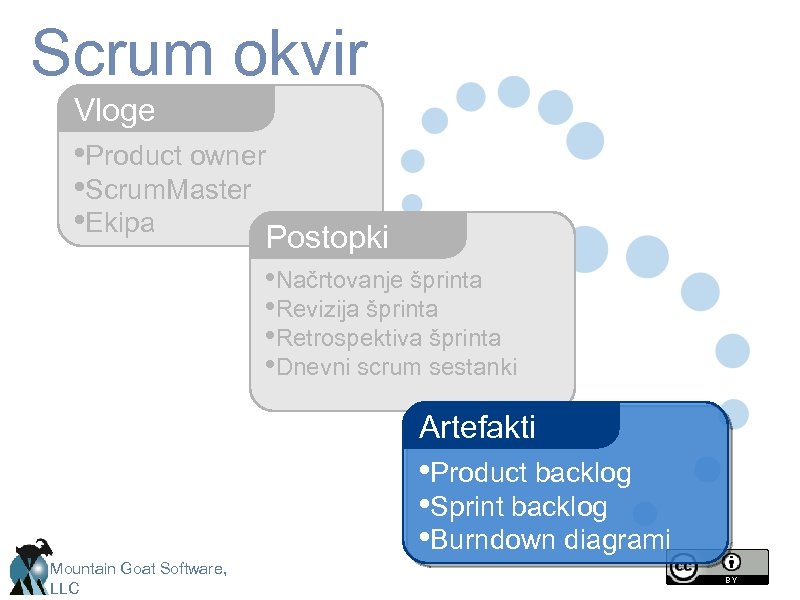 Scrum okvir

Vloge

•Product owner
•ScrumMaster
•Ekipa

Postopki

•Načrtovanje šprinta
•Revizija šprinta
•Retrospektiva šprinta
•Dnevni scrum sestanki

Artefakti

•Product backlog
•Sprint backlog
•Burndown diagrami

Mountain Goat Software, LLC

cc BY